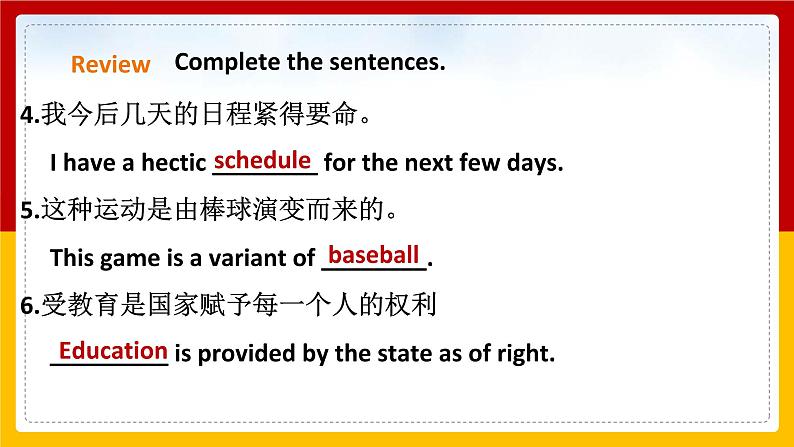 Review Complete the sentences.

4.我今后几天的日程紧得要命。

I have a hectic schedule for the next few days.

5.这种运动是由棒球演变而来的。

This game is a variant of baseball.

6.受教育是国家赋予每一个人的权利

Education is provided by the state as of right.